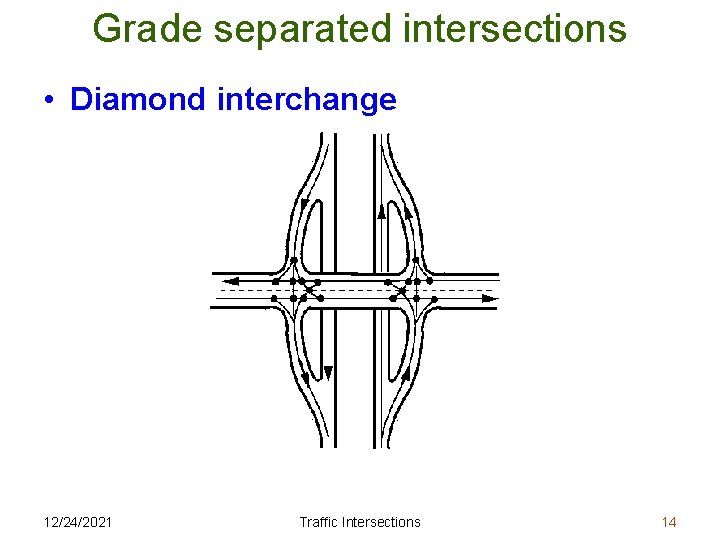 Grade separated intersections

• Diamond interchange

12/24/2021

Traffic Intersections

14